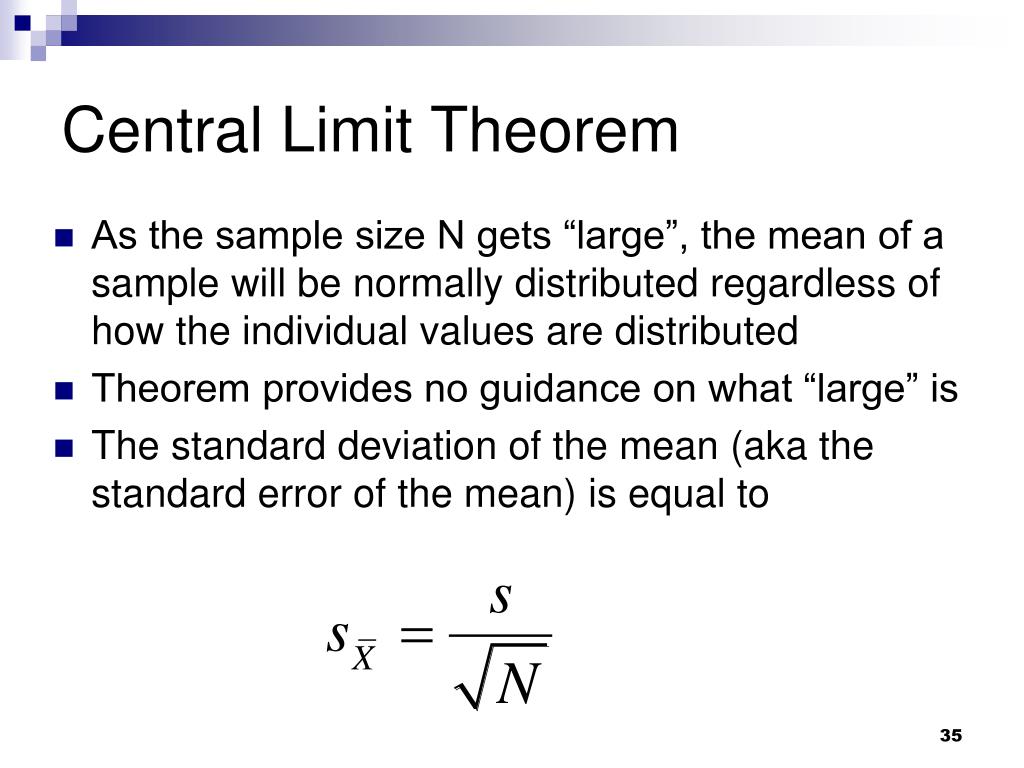 Central Limit Theorem

As the sample size N gets “large”, the mean of a sample will be normally distributed regardless of how the individual values are distributed

Theorem provides no guidance on what “large” is

The standard deviation of the mean (aka the standard error of the mean) is equal to

$s_{\bar{X}} = \frac{s}{\sqrt{N}}$

35